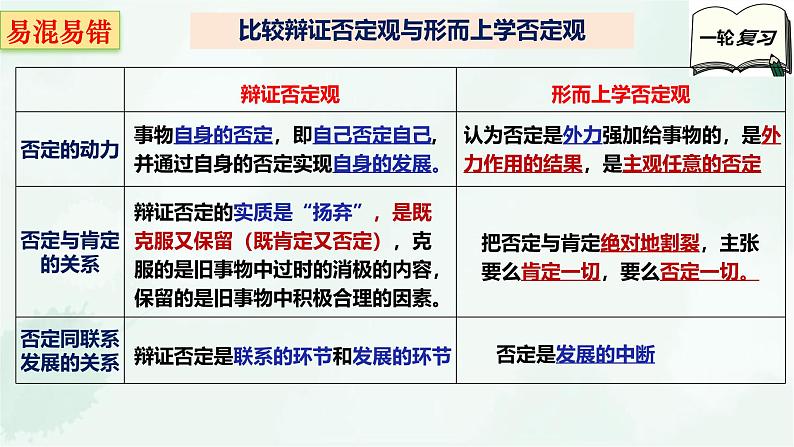 易混易错

比较辩证否定观与形而上学否定观

一轮复习

|  | 辩证否定观 | 形而上学否定观 |
|---|---|---|
| 否定的动力 | 事物自身的否定，即自己否定自己，并通过自身的否定实现自身的发展。 | 认为否定是外力强加给事物的，是外力作用的结果，是主观任意的否定 |
| 否定与肯定的关系 | 辩证否定的实质是“扬弃”，是既克服又保留（既肯定又否定），克服的是旧事物中过时的消极的内容，保留的是旧事物中积极合理的因素。 | 把否定与肯定绝对地割裂，主张要么肯定一切，要么否定一切。 |
| 否定同联系发展的关系 | 辩证否定是联系的环节和发展的环节 | 否定是发展的中断 |